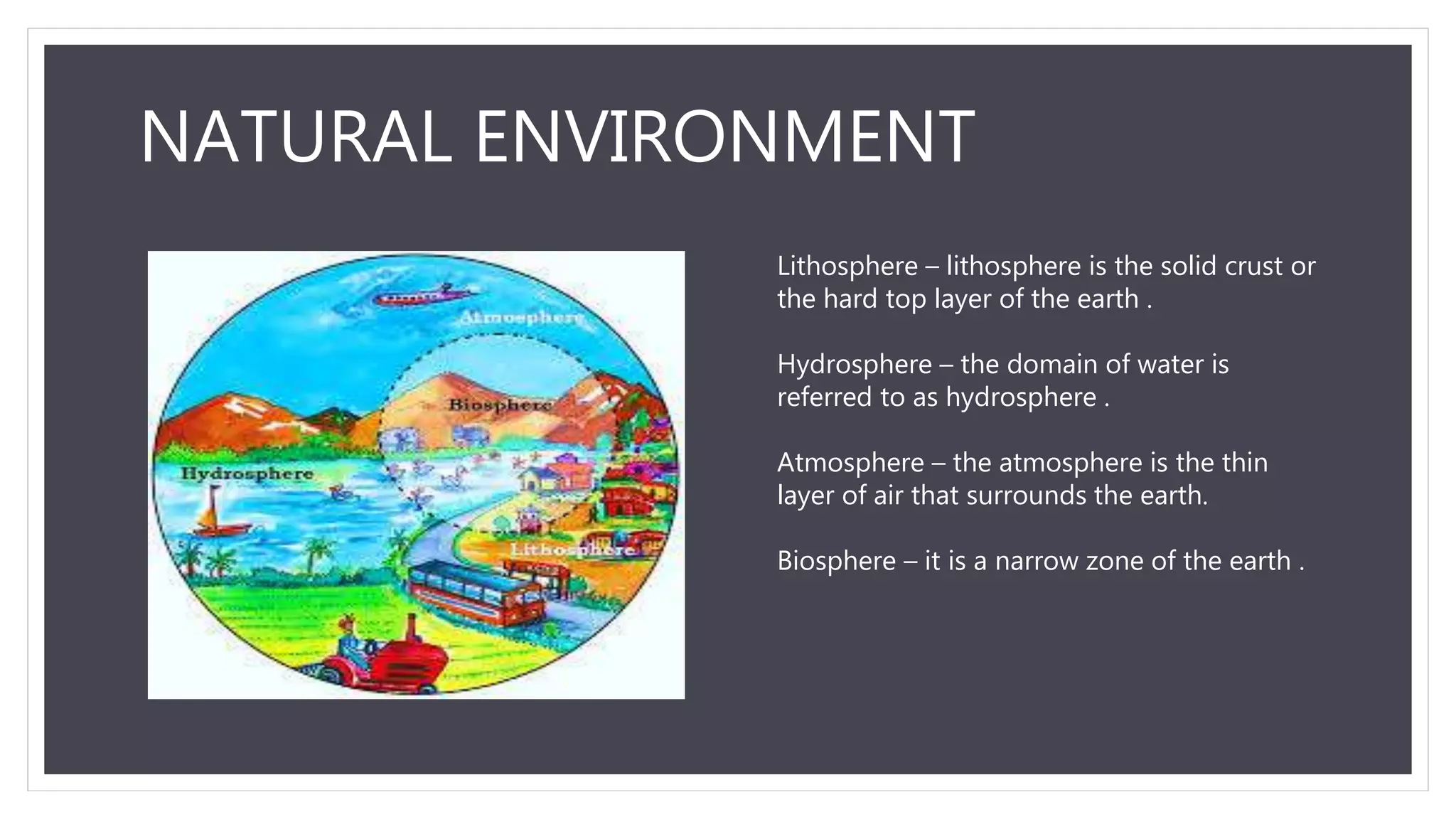 NATURAL ENVIRONMENT

Atmosphere

Biosphere

Hydrosphere

Lithosphere

Lithosphere – lithosphere is the solid crust or the hard top layer of the earth .

Hydrosphere – the domain of water is referred to as hydrosphere .

Atmosphere – the atmosphere is the thin layer of air that surrounds the earth.

Biosphere – it is a narrow zone of the earth .